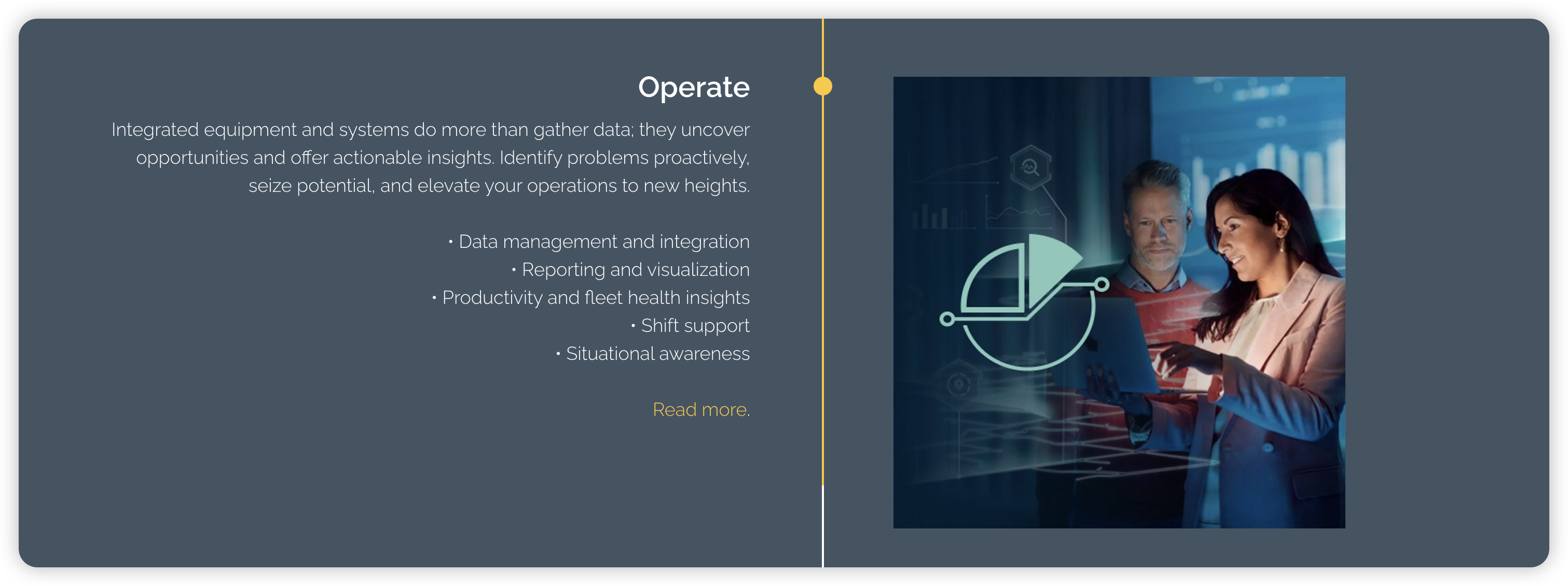 Operate

Integrated equipment and systems do more than gather data; they uncover opportunities and offer actionable insights. Identify problems proactively, seize potential, and elevate your operations to new heights.

• Data management and integration
• Reporting and visualization
• Productivity and fleet health insights
• Shift support
• Situational awareness

Read more.